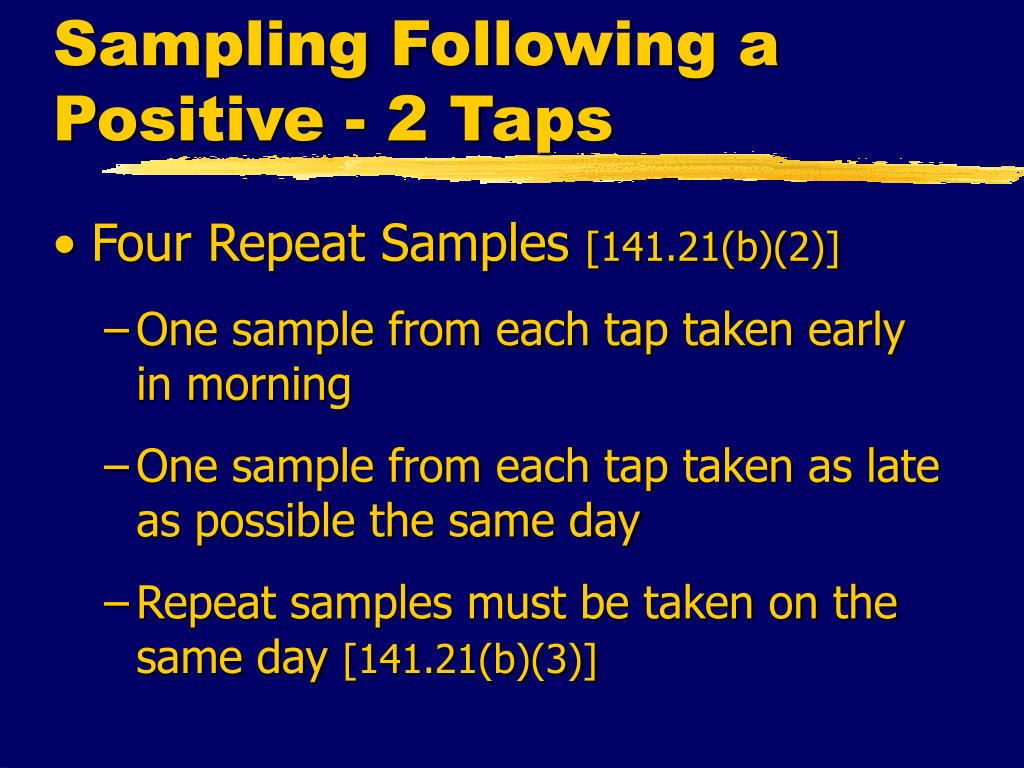 Sampling Following a Positive - 2 Taps

• Four Repeat Samples [141.21(b)(2)]

– One sample from each tap taken early in morning

– One sample from each tap taken as late as possible the same day

– Repeat samples must be taken on the same day [141.21(b)(3)]